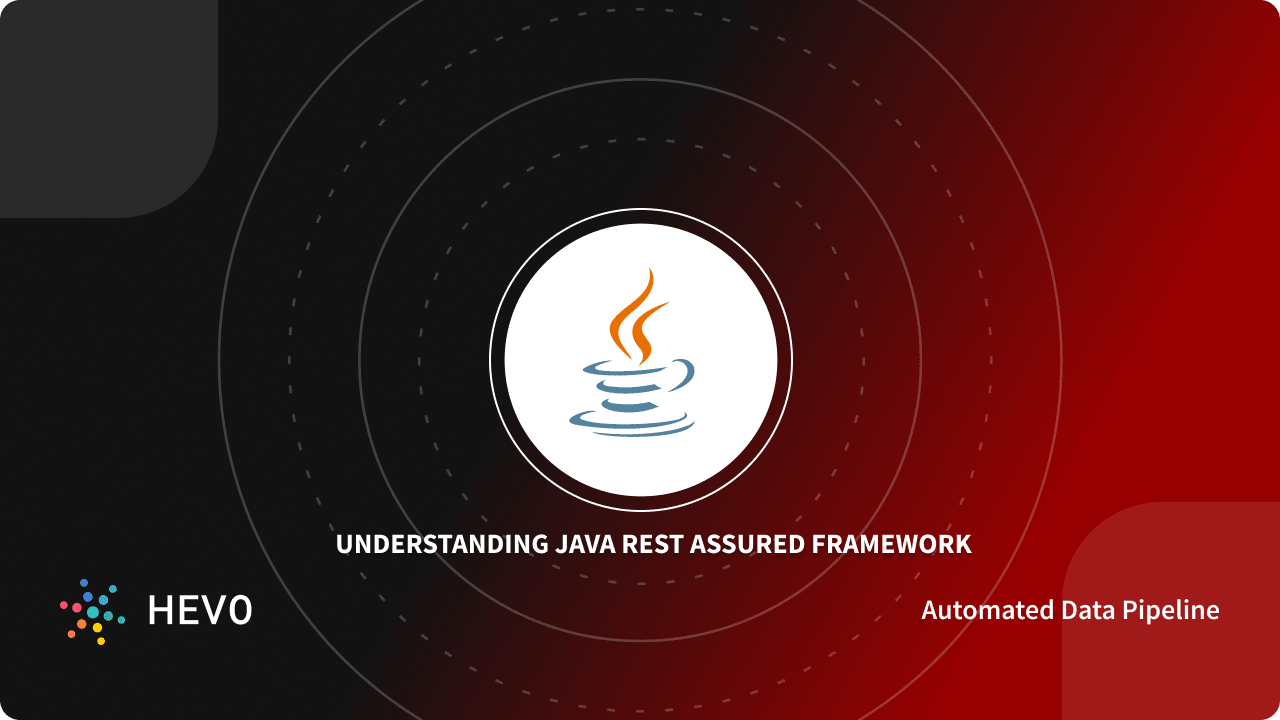 UNDERSTANDING JAVA REST ASSURED FRAMEWORK

HEVO

Automated Data Pipeline